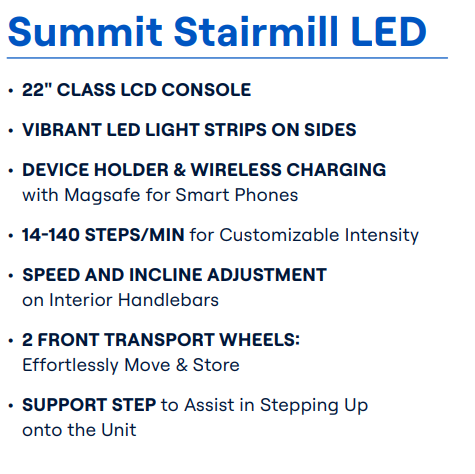 Summit Stairmill LED

• 22" CLASS LCD CONSOLE

• VIBRANT LED LIGHT STRIPS ON SIDES

• DEVICE HOLDER & WIRELESS CHARGING with Magsafe for Smart Phones

• 14-140 STEPS/MIN for Customizable Intensity

• SPEED AND INCLINE ADJUSTMENT on Interior Handlebars

• 2 FRONT TRANSPORT WHEELS: Effortlessly Move & Store

• SUPPORT STEP to Assist in Stepping Up onto the Unit